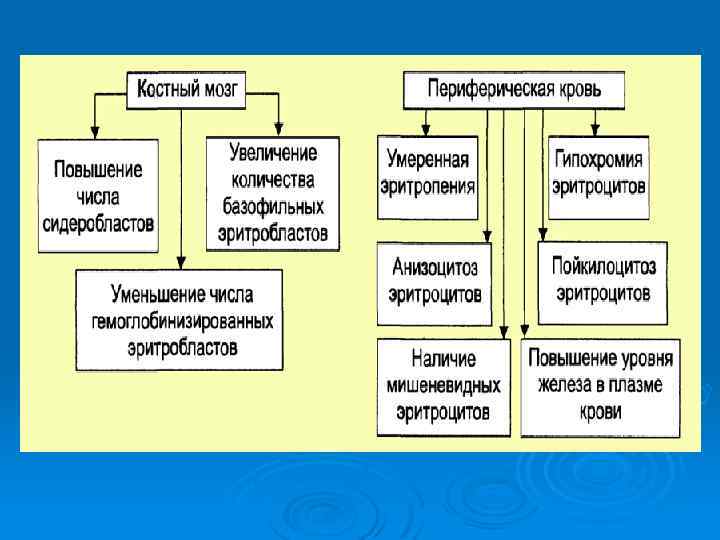 Костный мозг

Повышение числа сидеробластов

Увеличение количества базофильных эритробластов

Уменьшение числа гемоглобинизированных эритробластов

Периферическая кровь

Умеренная эритропения

Гипохромия эритроцитов

Анизоцитоз эритроцитов

Пойкилоцитоз эритроцитов

Наличие мишеневидных эритроцитов

Повышение уровня железа в плазме крови